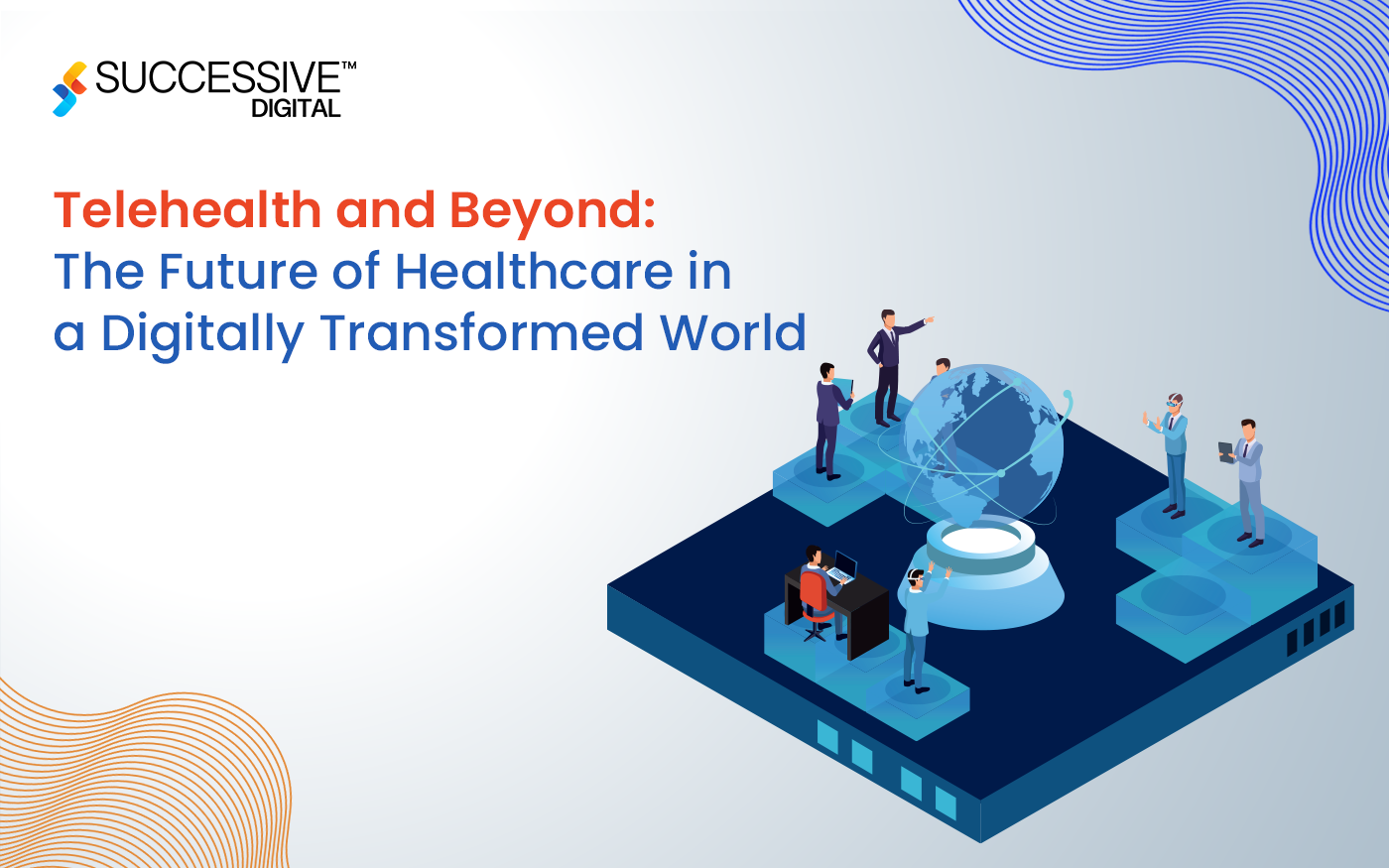 SUCCESSIVE™
DIGITAL

Telehealth and Beyond:
The Future of Healthcare in a Digitally Transformed World